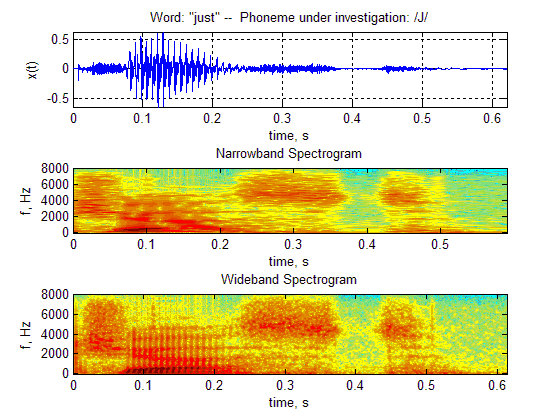 Word: "just" -- Phoneme under investigation: /J/

x(t)

0.5
0
-0.5

0 0.1 0.2 0.3 0.4 0.5 0.6

time, s

Narrowband Spectrogram

f, Hz

8000
6000
4000
2000
0

0 0.1 0.2 0.3 0.4 0.5

time, s

Wideband Spectrogram

f, Hz

8000
6000
4000
2000
0

0 0.1 0.2 0.3 0.4 0.5 0.6

time, s